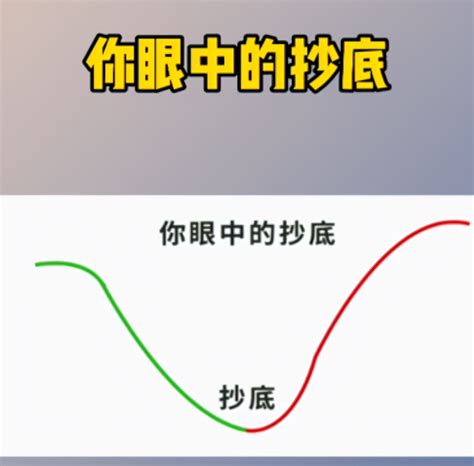 你眼中的抄底

你眼中的抄底

抄底